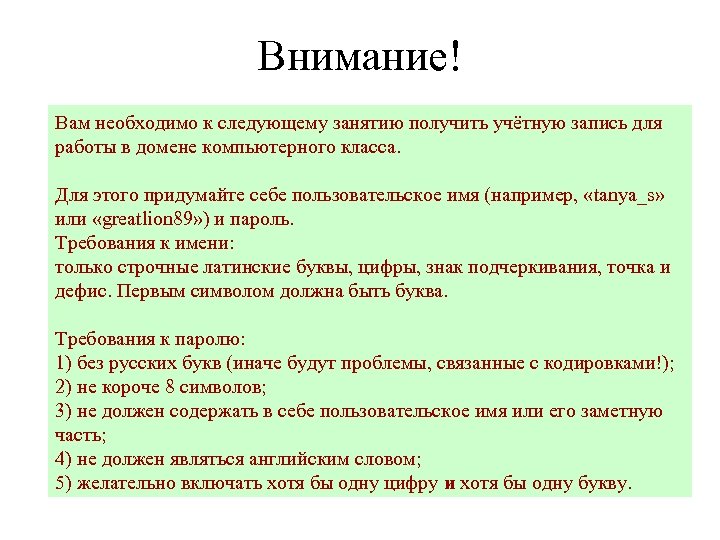 Внимание!

Вам необходимо к следующему занятию получить учётную запись для работы в домене компьютерного класса.

Для этого придумайте себе пользовательское имя (например, «tanya_s» или «greatlion89») и пароль.
Требования к имени:
только строчные латинские буквы, цифры, знак подчеркивания, точка и дефис. Первым символом должна быть буква.

Требования к паролю:
1) без русских букв (иначе будут проблемы, связанные с кодировками!);
2) не короче 8 символов;
3) не должен содержать в себе пользовательское имя или его заметную часть;
4) не должен являться английским словом;
5) желательно включать хотя бы одну цифру и хотя бы одну букву.